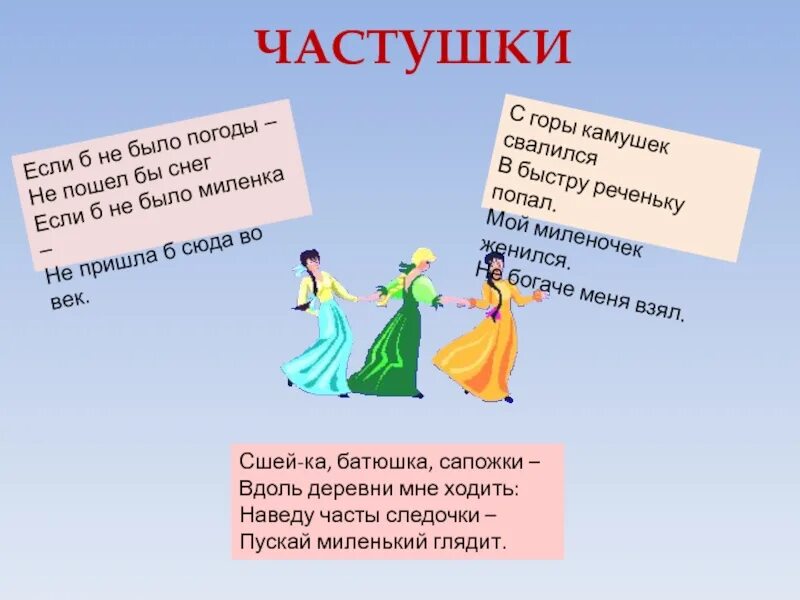 ЧАСТУШКИ

Если б не было погоды –
Не пошел бы снег
Если б не было миленка –
Не пришла б сюда во век.

С горы камушек свалился
В быстру реченьку попал.
Мой миленочек женился.
Не богаче меня взял.

Сшей-ка, батюшка, сапожки –
Вдоль деревни мне ходить:
Наведу часты следочки –
Пускай миленький глядит.